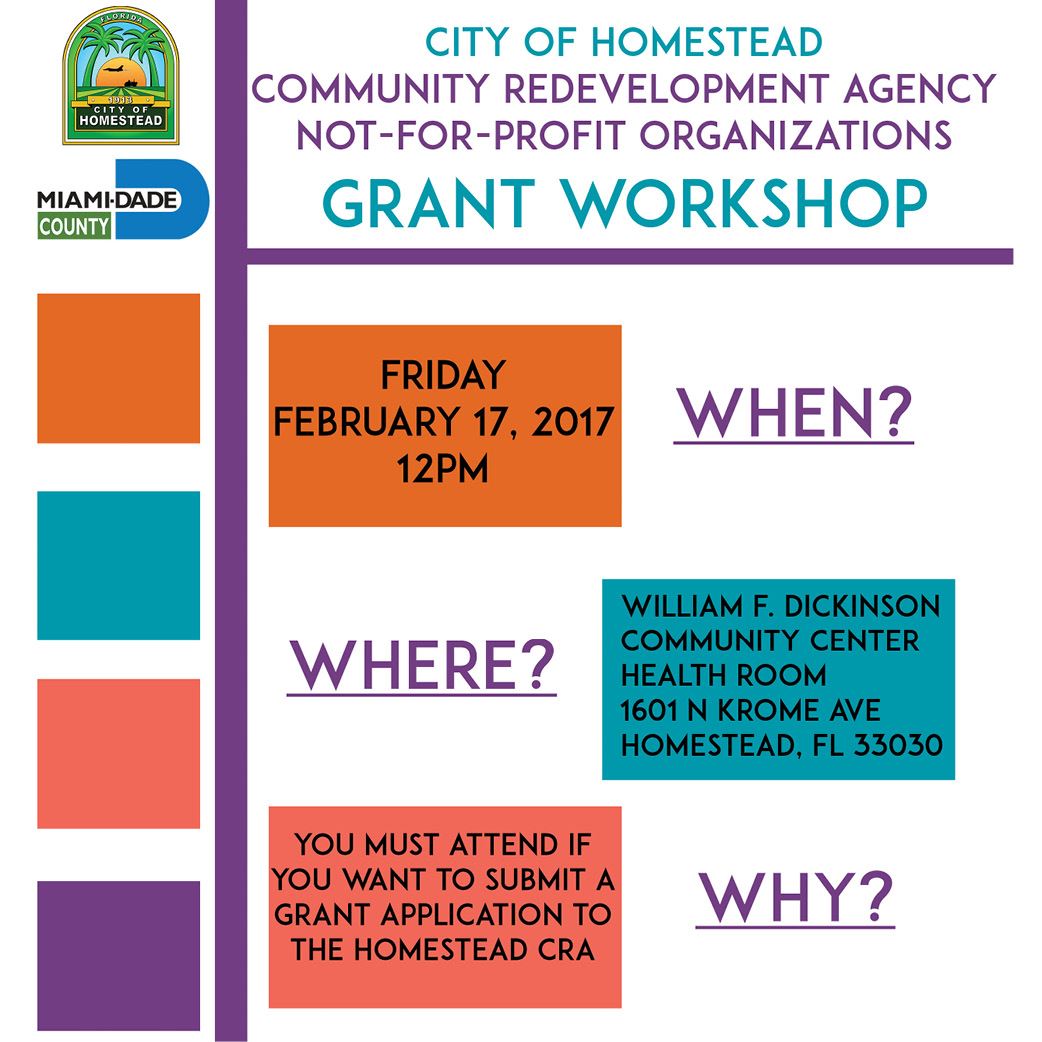 FLORIDA
1913
CITY OF HOMESTEAD

MIAMI-DADE COUNTY

CITY OF HOMESTEAD
COMMUNITY REDEVELOPMENT AGENCY
NOT-FOR-PROFIT ORGANIZATIONS
GRANT WORKSHOP

FRIDAY
FEBRUARY 17, 2017
12PM

WHEN?

WHERE?

WILLIAM F. DICKINSON
COMMUNITY CENTER
HEALTH ROOM
1601 N KROME AVE
HOMESTEAD, FL 33030

YOU MUST ATTEND IF YOU WANT TO SUBMIT A GRANT APPLICATION TO THE HOMESTEAD CRA

WHY?